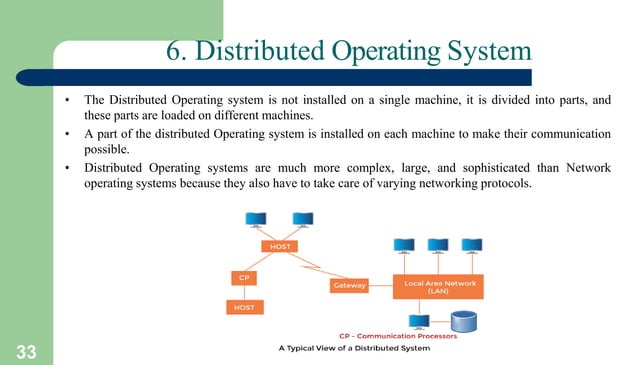 6. Distributed Operating System

• The Distributed Operating system is not installed on a single machine, it is divided into parts, and these parts are loaded on different machines.
• A part of the distributed Operating system is installed on each machine to make their communication possible.
• Distributed Operating systems are much more complex, large, and sophisticated than Network operating systems because they also have to take care of varying networking protocols.

HOST
CP
HOST
Gateway
Local Area Network (LAN)
CP - Communication Processors
A Typical View of a Distributed System

33